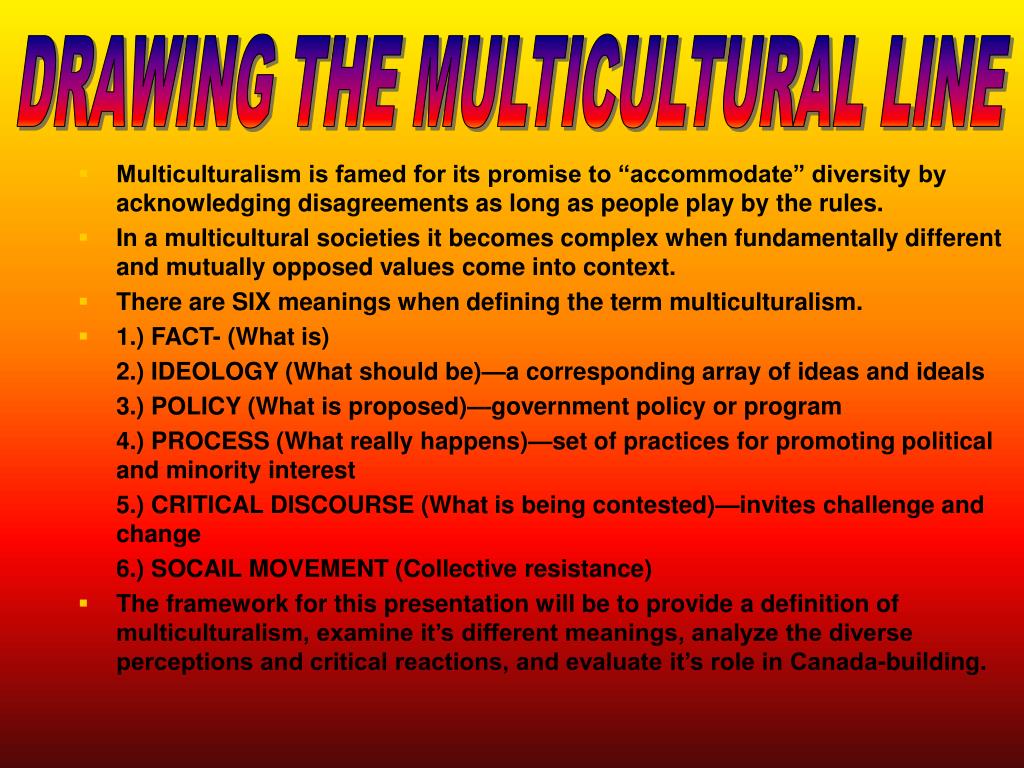 DRAWING THE MULTICULTURAL LINE

Multiculturalism is famed for its promise to “accommodate” diversity by acknowledging disagreements as long as people play by the rules.

In a multicultural societies it becomes complex when fundamentally different and mutually opposed values come into context.

There are SIX meanings when defining the term multiculturalism.

1.) FACT- (What is)

2.) IDEOLOGY (What should be)—a corresponding array of ideas and ideals

3.) POLICY (What is proposed)—government policy or program

4.) PROCESS (What really happens)—set of practices for promoting political and minority interest

5.) CRITICAL DISCOURSE (What is being contested)—invites challenge and change

6.) SOCAIL MOVEMENT (Collective resistance)

The framework for this presentation will be to provide a definition of multiculturalism, examine it’s different meanings, analyze the diverse perceptions and critical reactions, and evaluate it’s role in Canada-building.